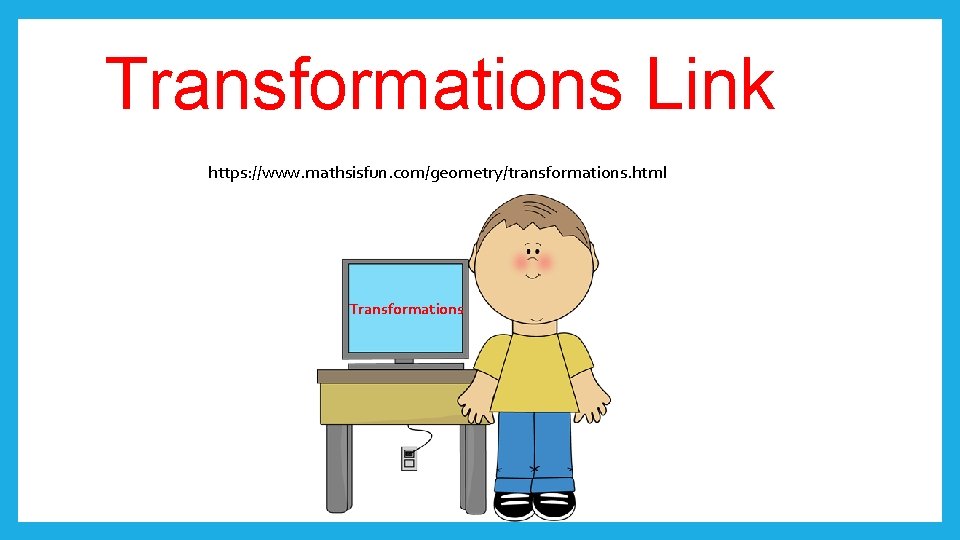 Transformations Link

https://www.mathsisfun.com/geometry/transformations.html

Transformations